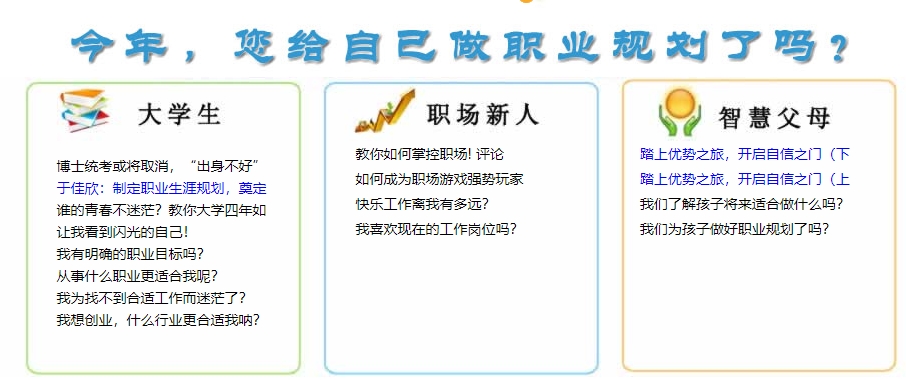 今年，您给自己做职业规划了吗？

大学生

博士统考或将取消，“出身不好”
于佳欣：制定职业生涯规划，奠定
谁的青春不迷茫？教你大学四年如
让我看到闪光的自己！
我有明确的职业目标吗？
从事什么职业更适合我呢？
我为找不到合适工作而迷茫了？
我想创业，什么行业更合适我呐？

职场新人

教你如何掌控职场！评论
如何成为职场游戏强势玩家
快乐工作离我有多远？
我喜欢现在的工作岗位吗？

智慧父母

踏上优势之旅，开启自信之门（下
踏上优势之旅，开启自信之门（上
我们了解孩子将来适合做什么吗？
我们为孩子做好职业规划了吗？